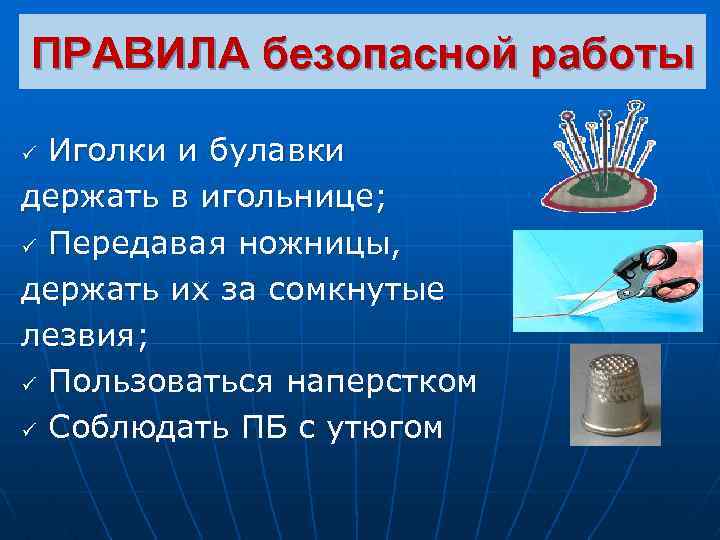 ПРАВИЛА безопасной работы

✓ Иголки и булавки держать в игольнице;
✓ Передавая ножницы, держать их за сомкнутые лезвия;
✓ Пользоваться наперстком
✓ Соблюдать ПБ с утюгом